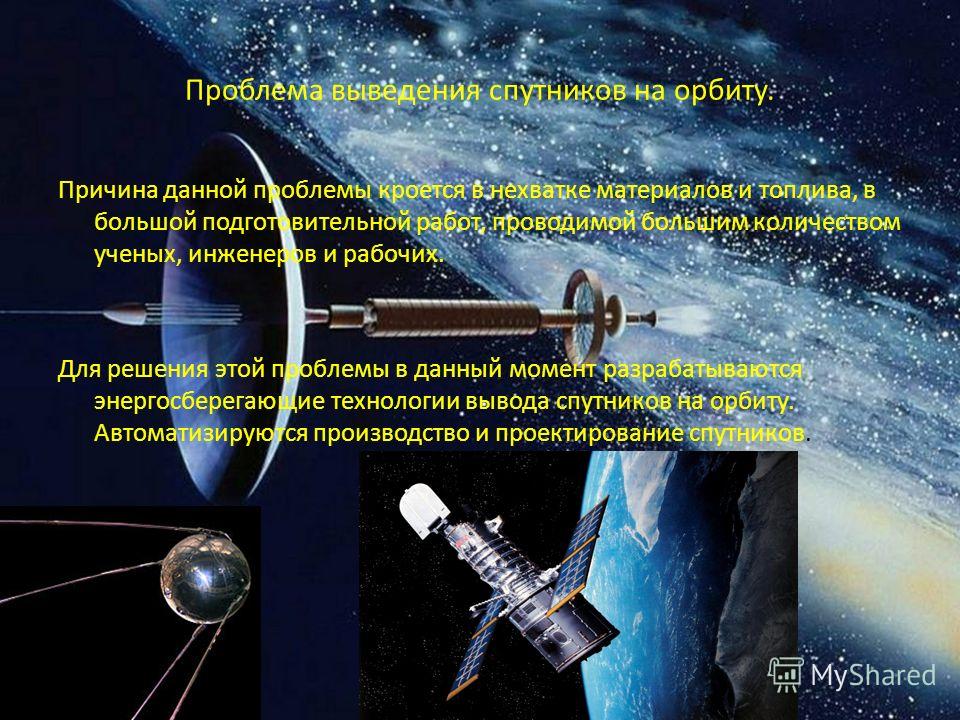 Проблема выведения спутников на орбиту.

Причина данной проблемы кроется в нехватке материалов и топлива, в большой подготовительной работ, проводимой большим количеством ученых, инженеров и рабочих.

Для решения этой проблемы в данный момент разрабатываются энергосберегающие технологии вывода спутников на орбиту. Автоматизируются производство и проектирование спутников.

MyShared